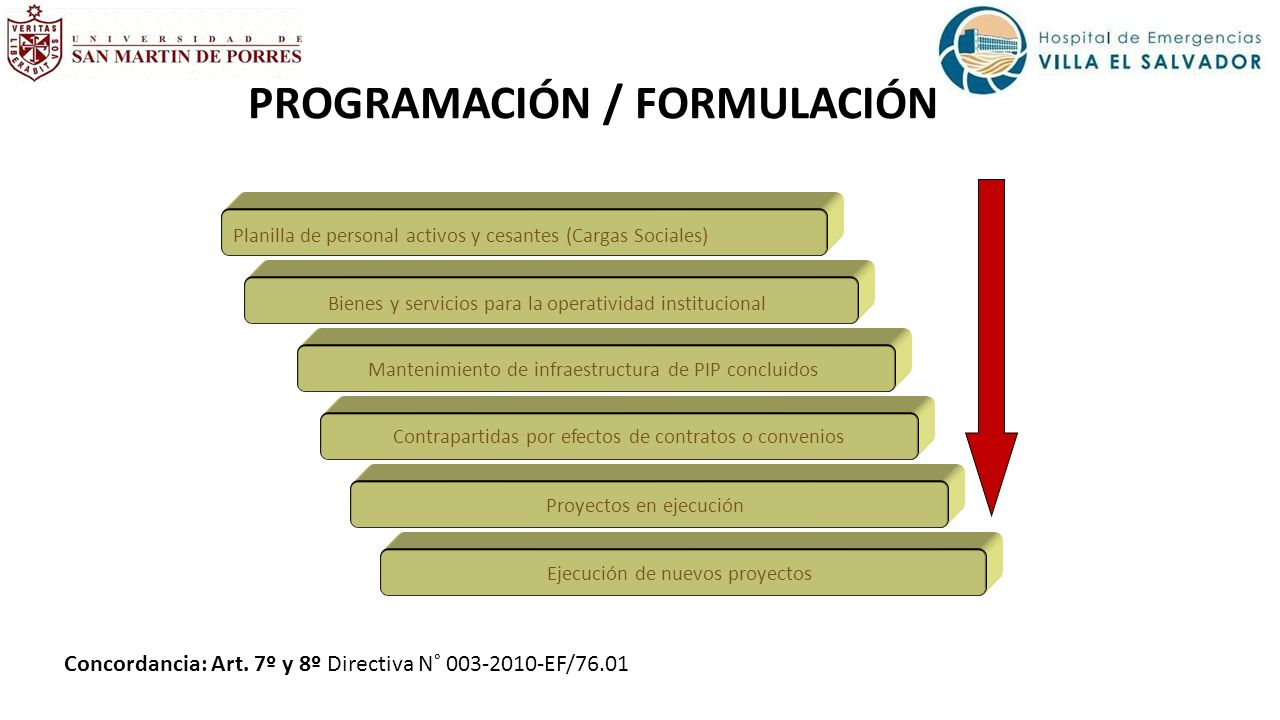 VERITAS LIBERABIT VOS
UNIVERSIDAD DE
SAN MARTIN DE PORRES

Hospital de Emergencias
VILLA EL SALVADOR

PROGRAMACIÓN / FORMULACIÓN

Planilla de personal activos y cesantes (Cargas Sociales)

Bienes y servicios para la operatividad institucional

Mantenimiento de infraestructura de PIP concluidos

Contrapartidas por efectos de contratos o convenios

Proyectos en ejecución

Ejecución de nuevos proyectos

Concordancia: Art. 7º y 8º Directiva N° 003-2010-EF/76.01